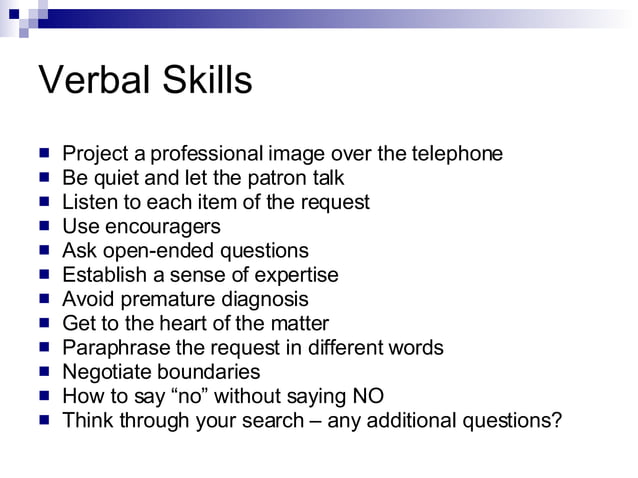 Verbal Skills

- Project a professional image over the telephone
- Be quiet and let the patron talk
- Listen to each item of the request
- Use encouragers
- Ask open-ended questions
- Establish a sense of expertise
- Avoid premature diagnosis
- Get to the heart of the matter
- Paraphrase the request in different words
- Negotiate boundaries
- How to say “no” without saying NO
- Think through your search – any additional questions?